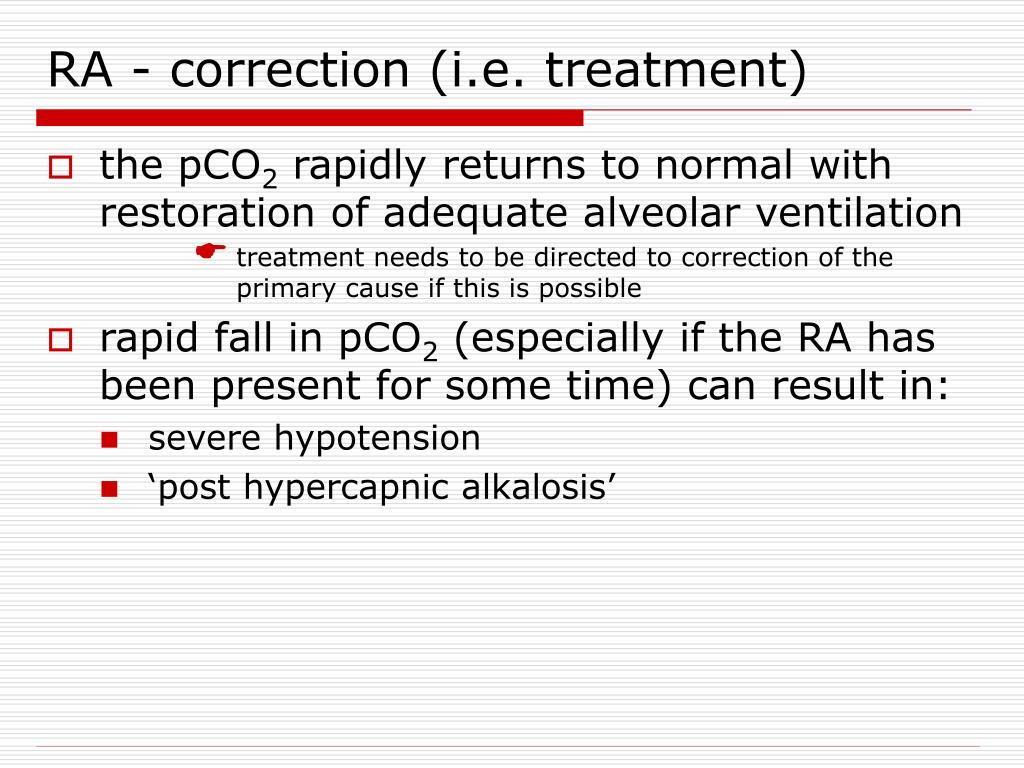 RA - correction (i.e. treatment)

the $pCO_2$ rapidly returns to normal with restoration of adequate alveolar ventilation

treatment needs to be directed to correction of the primary cause if this is possible

rapid fall in $pCO_2$ (especially if the RA has been present for some time) can result in:

severe hypotension

‘post hypercapnic alkalosis’